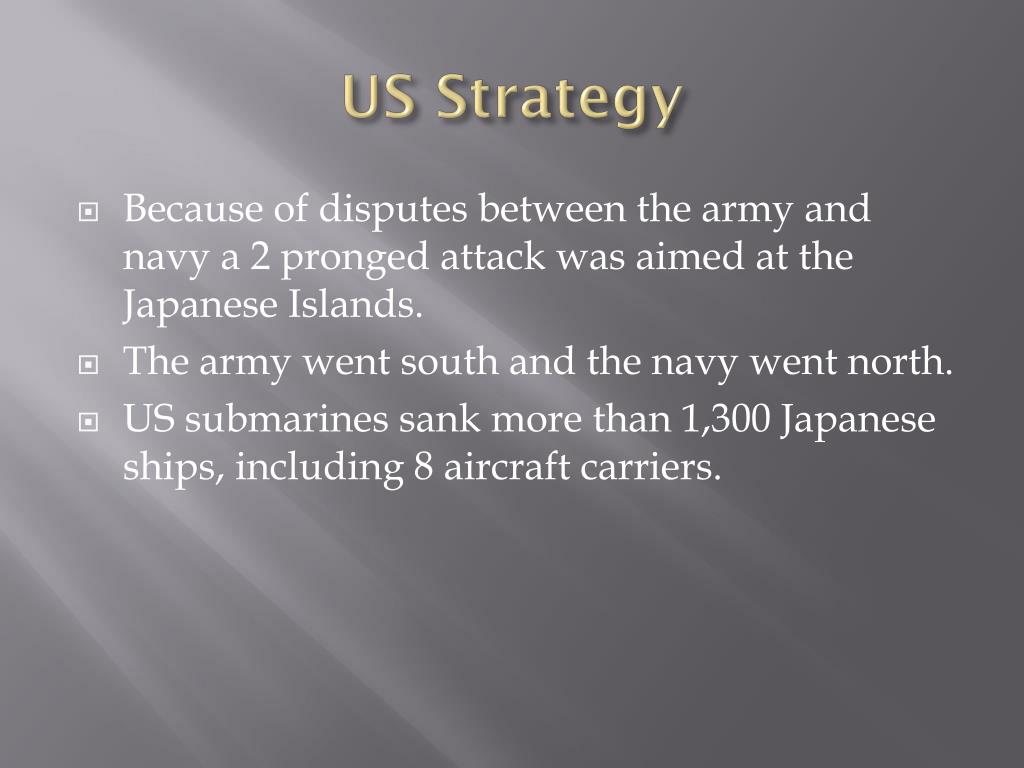 US Strategy

Because of disputes between the army and navy a 2 pronged attack was aimed at the Japanese Islands.

The army went south and the navy went north.

US submarines sank more than 1,300 Japanese ships, including 8 aircraft carriers.